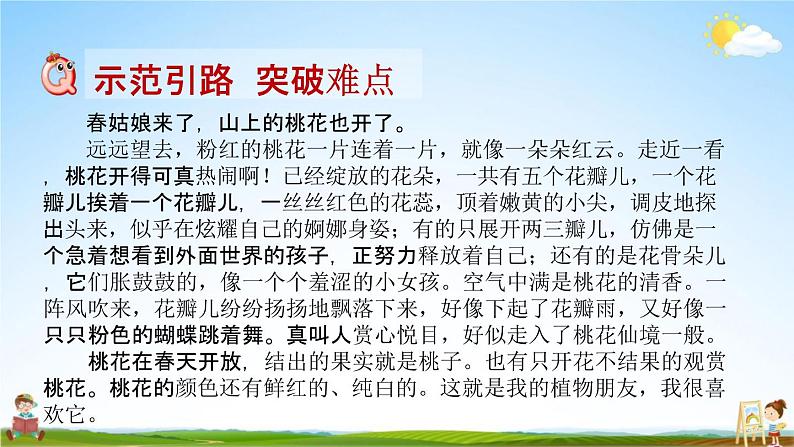 示范引路 突破难点

春姑娘来了，山上的桃花也开了。

远远望去，粉红的桃花一片连着一片，就像一朵朵红云。走近一看，桃花开得可真热闹啊！已经绽放的花朵，一共有五个花瓣儿，一个花瓣儿挨着一个花瓣儿，一丝丝红色的花蕊，顶着嫩黄的小尖，调皮地探出头来，似乎在炫耀自己的婀娜身姿；有的只展开两三瓣儿，仿佛是一个急着想看到外面世界的孩子，正努力释放着自己；还有的是花骨朵儿，它们胀鼓鼓的，像一个个羞涩的小女孩。空气中满是桃花的清香。一阵风吹来，花瓣儿纷纷扬扬地飘落下来，好像下起了花瓣雨，又好像一只只粉色的蝴蝶跳着舞。真叫人赏心悦目，好似走入了桃花仙境一般。

桃花在春天开放，结出的果实就是桃子。也有只开花不结果的观赏桃花。桃花的颜色还有鲜红的、纯白的。这就是我的植物朋友，我很喜欢它。